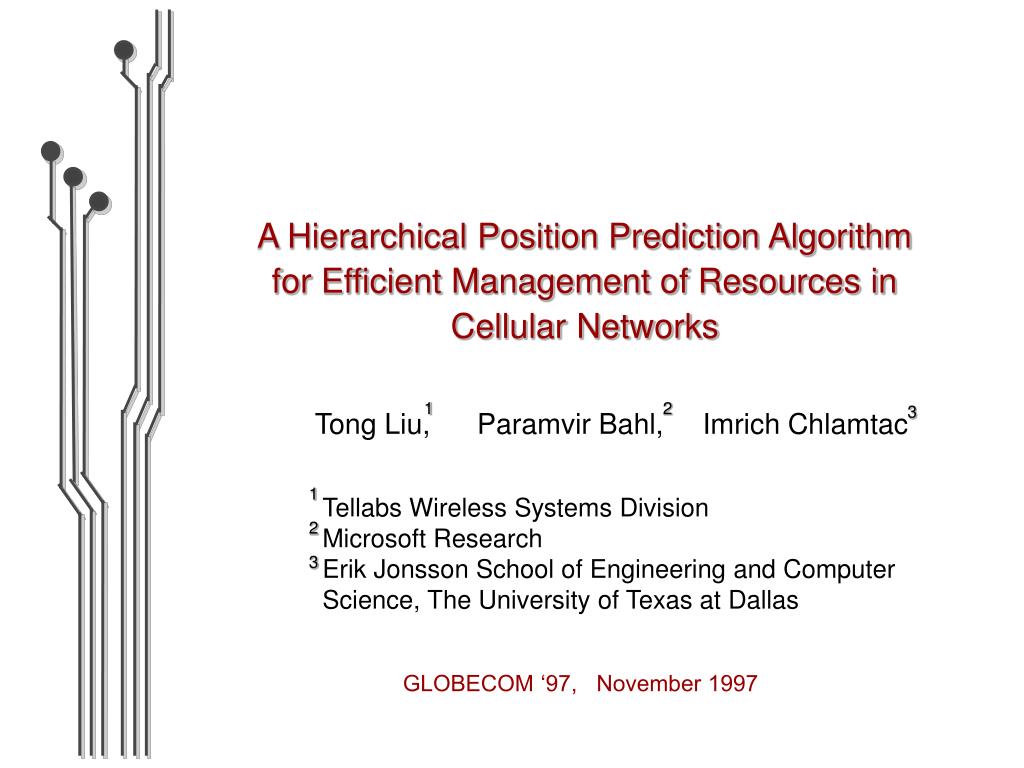 A Hierarchical Position Prediction Algorithm for Efficient Management of Resources in Cellular Networks

Tong Liu,$^1$ Paramvir Bahl,$^2$ Imrich Chlamtac$^3$

$^1$ Tellabs Wireless Systems Division
$^2$ Microsoft Research
$^3$ Erik Jonsson School of Engineering and Computer Science, The University of Texas at Dallas

GLOBECOM ‘97, November 1997